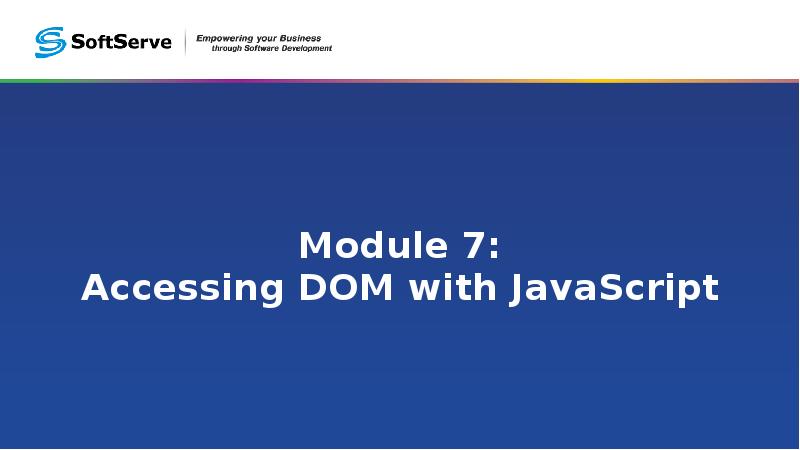 SoftServe
Empowering your Business
through Software Development

Module 7:
Accessing DOM with JavaScript